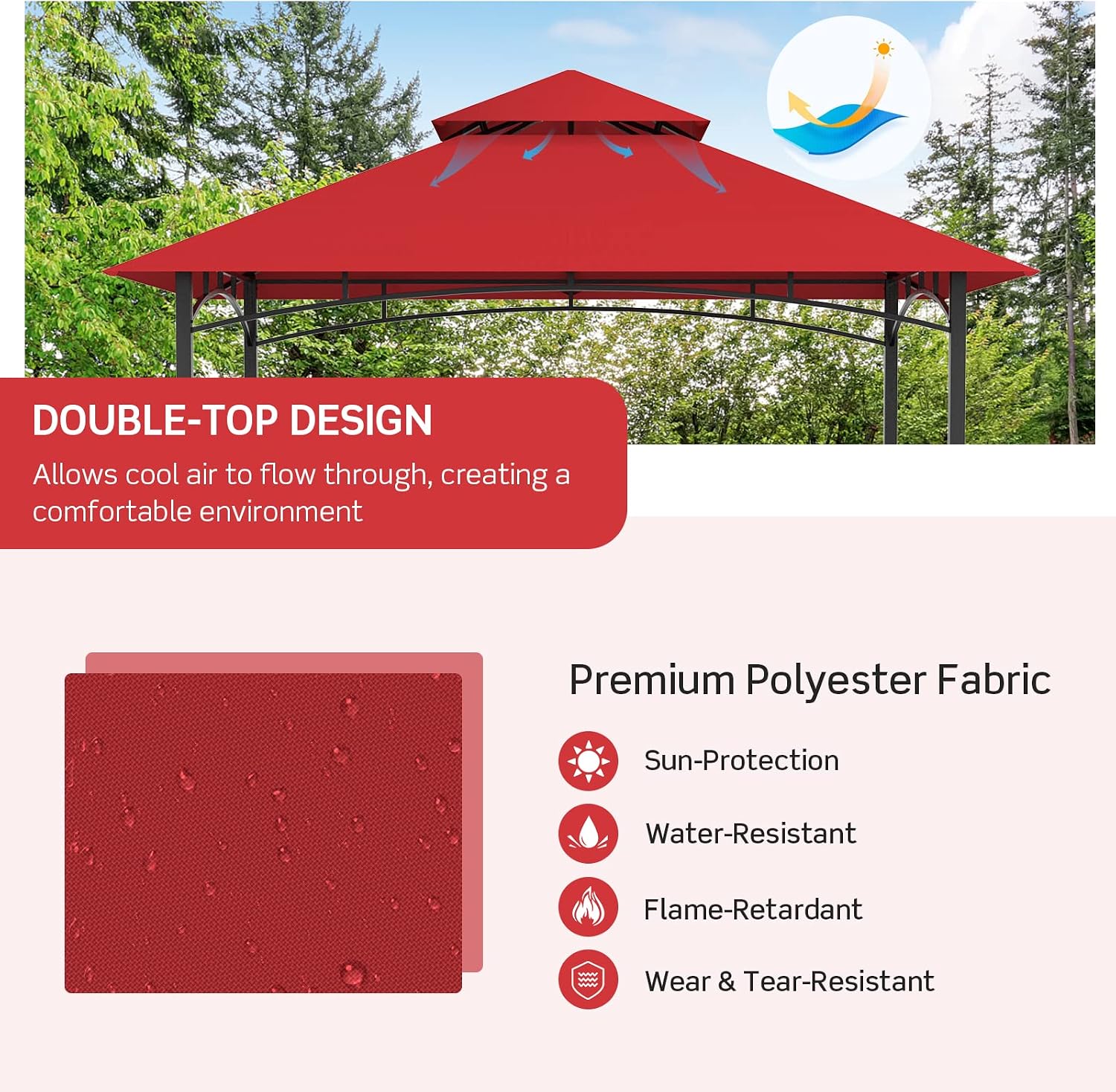 DOUBLE-TOP DESIGN

Allows cool air to flow through, creating a comfortable environment

Premium Polyester Fabric

Sun-Protection

Water-Resistant

Flame-Retardant

Wear & Tear-Resistant